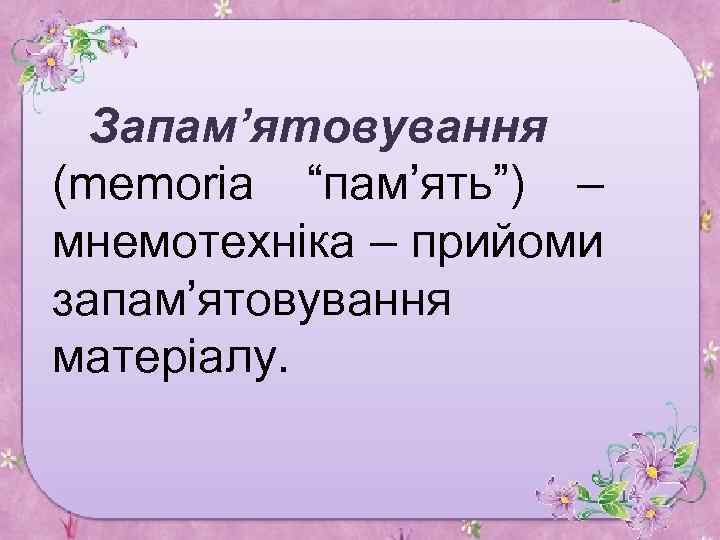 Запам’ятовування (memoria “пам’ять”) – мнемотехніка – прийоми запам’ятовування матеріалу.